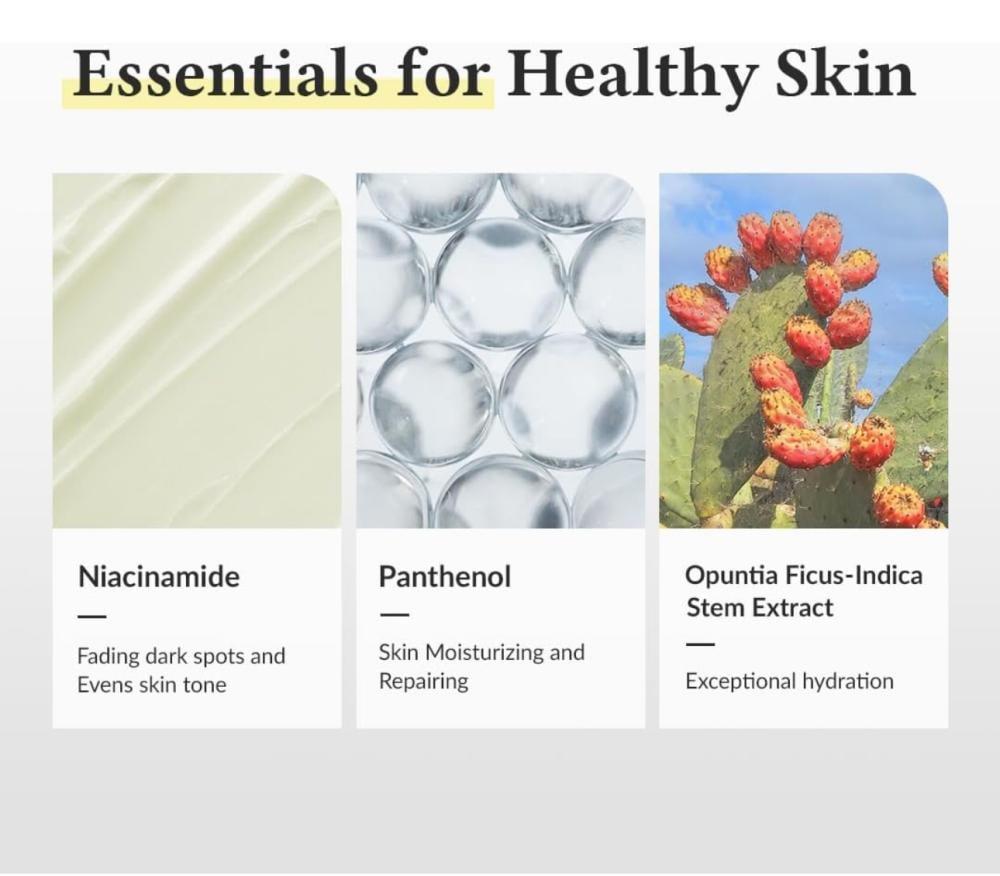 Essentials for Healthy Skin

Niacinamide

—

Fading dark spots and Evens skin tone

Panthenol

—

Skin Moisturizing and Repairing

Opuntia Ficus-Indica Stem Extract

—

Exceptional hydration